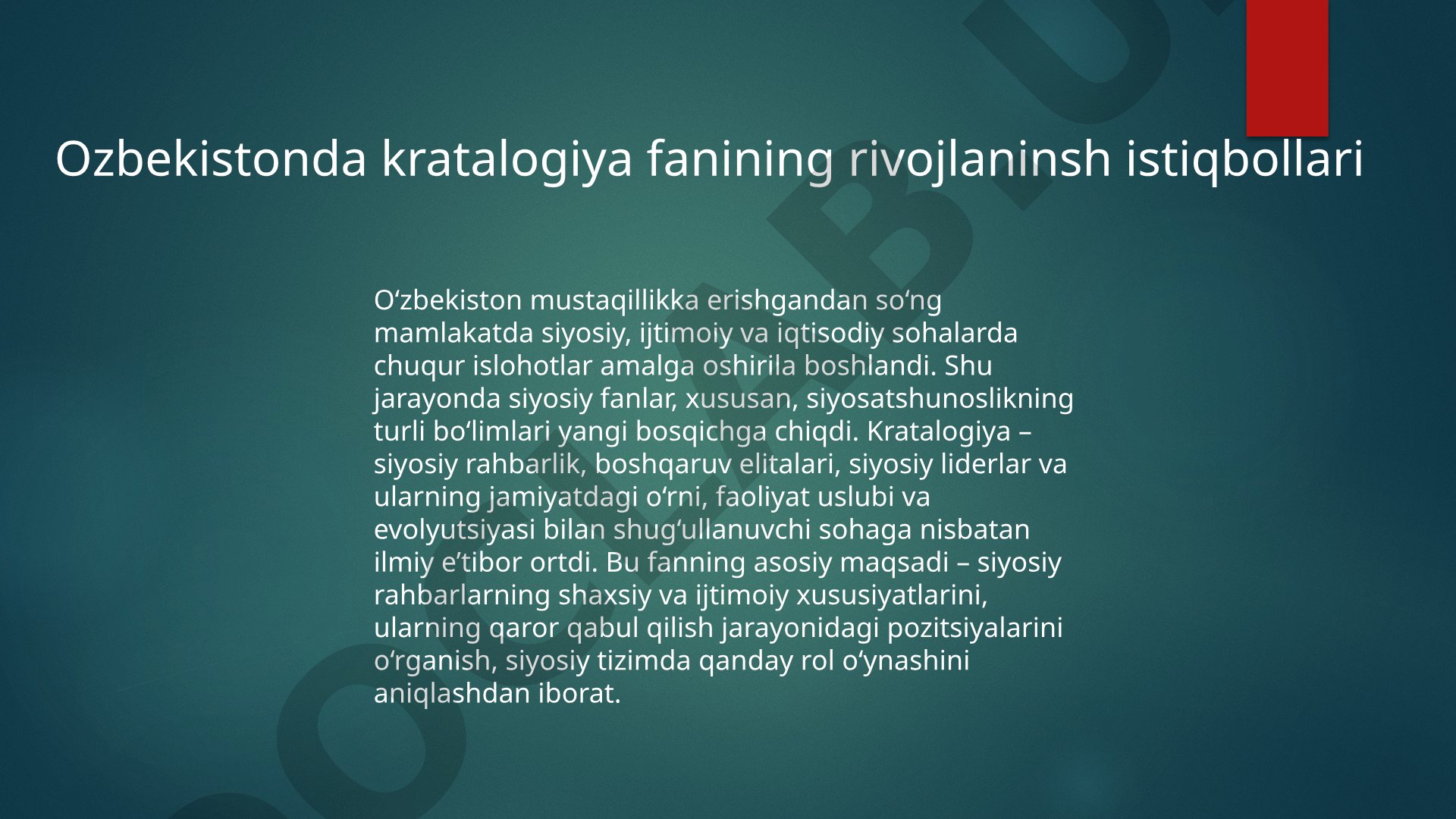 Ozbekistonda kratalogiya fanining rivojlaninsh istiqbollari

O‘zbekiston mustaqillikka erishgandan so‘ng mamlakatda siyosiy, ijtimoiy va iqtisodiy sohalarda chuqur islohotlar amalga oshirila boshlandi. Shu jarayonda siyosiy fanlar, xususan, siyosatshunoslikning turli bo‘limlari yangi bosqichga chiqdi. Kratalogiya – siyosiy rahbarlik, boshqaruv elitalari, siyosiy liderlar va ularning jamiyatdagi o‘rni, faoliyat uslubi va evolyutsiyasi bilan shug‘ullanuvchi sohaga nisbatan ilmiy e’tibor ortdi. Bu fanning asosiy maqsadi – siyosiy rahbarlarning shaxsiy va ijtimoiy xususiyatlarini, ularning qaror qabul qilish jarayonidagi pozitsiyalarini o‘rganish, siyosiy tizimda qanday rol o‘ynashini aniqlashdan iborat.